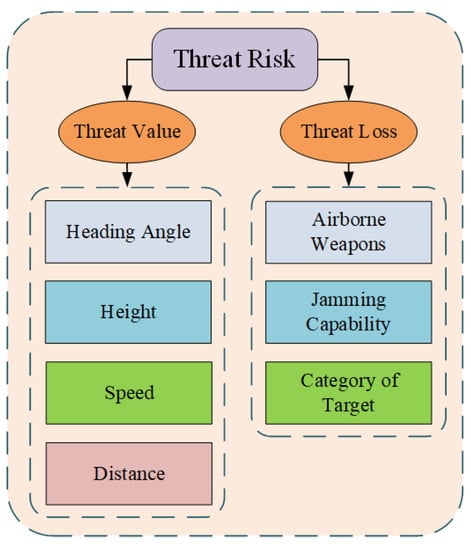 Threat Risk

Threat Value

Threat Loss

Heading Angle

Height

Speed

Distance

Airborne Weapons

Jamming Capability

Category of Target